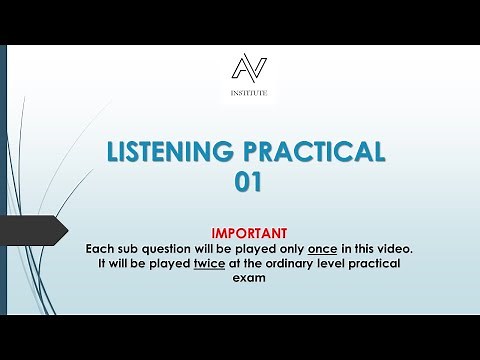 AV
INSTITUTE

LISTENING PRACTICAL
01

IMPORTANT
Each sub question will be played only once in this video. It will be played twice at the ordinary level practical exam